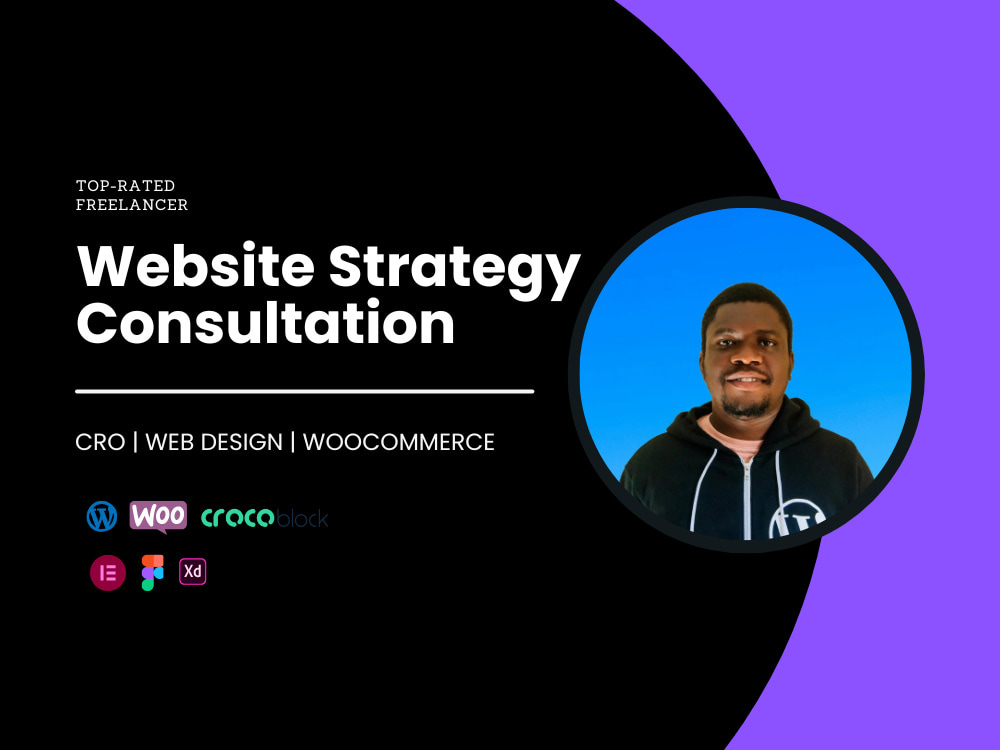 TOP-RATED
FREELANCER

Website Strategy Consultation

CRO | WEB DESIGN | WOOCOMMERCE

Woo crocoblock

Xd